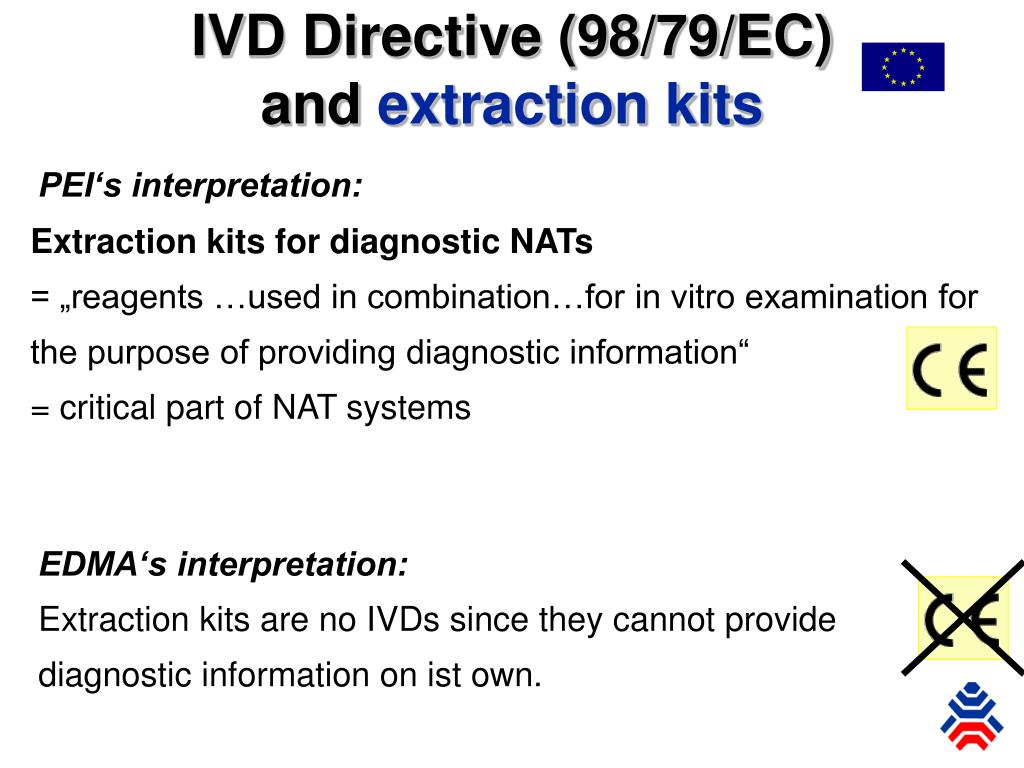 IVD Directive (98/79/EC) and extraction kits

PEI‘s interpretation:

Extraction kits for diagnostic NATs

= „reagents …used in combination…for in vitro examination for the purpose of providing diagnostic information“

= critical part of NAT systems

CE

EDMA‘s interpretation:

Extraction kits are no IVDs since they cannot provide diagnostic information on ist own.

CE